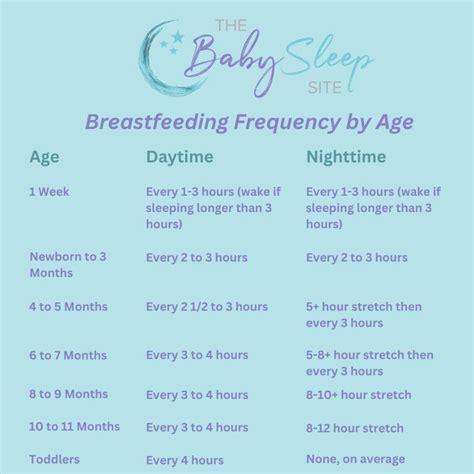 THE Baby Sleep SITE

Breastfeeding Frequency by Age

| Age | Daytime | Nighttime |
|---|---|---|
| 1 Week | Every 1-3 hours (wake if sleeping longer than 3 hours) | Every 1-3 hours (wake if sleeping longer than 3 hours) |
| Newborn to 3 Months | Every 2 to 3 hours | Every 2 to 3 hours |
| 4 to 5 Months | Every 2 1/2 to 3 hours | 5+ hour stretch then every 3 hours |
| 6 to 7 Months | Every 3 to 4 hours | 5-8+ hour stretch then every 3 hours |
| 8 to 9 Months | Every 3 to 4 hours | 8-10+ hour stretch |
| 10 to 11 Months | Every 3 to 4 hours | 8-12 hour stretch |
| Toddlers | Every 4 hours | None, on average |